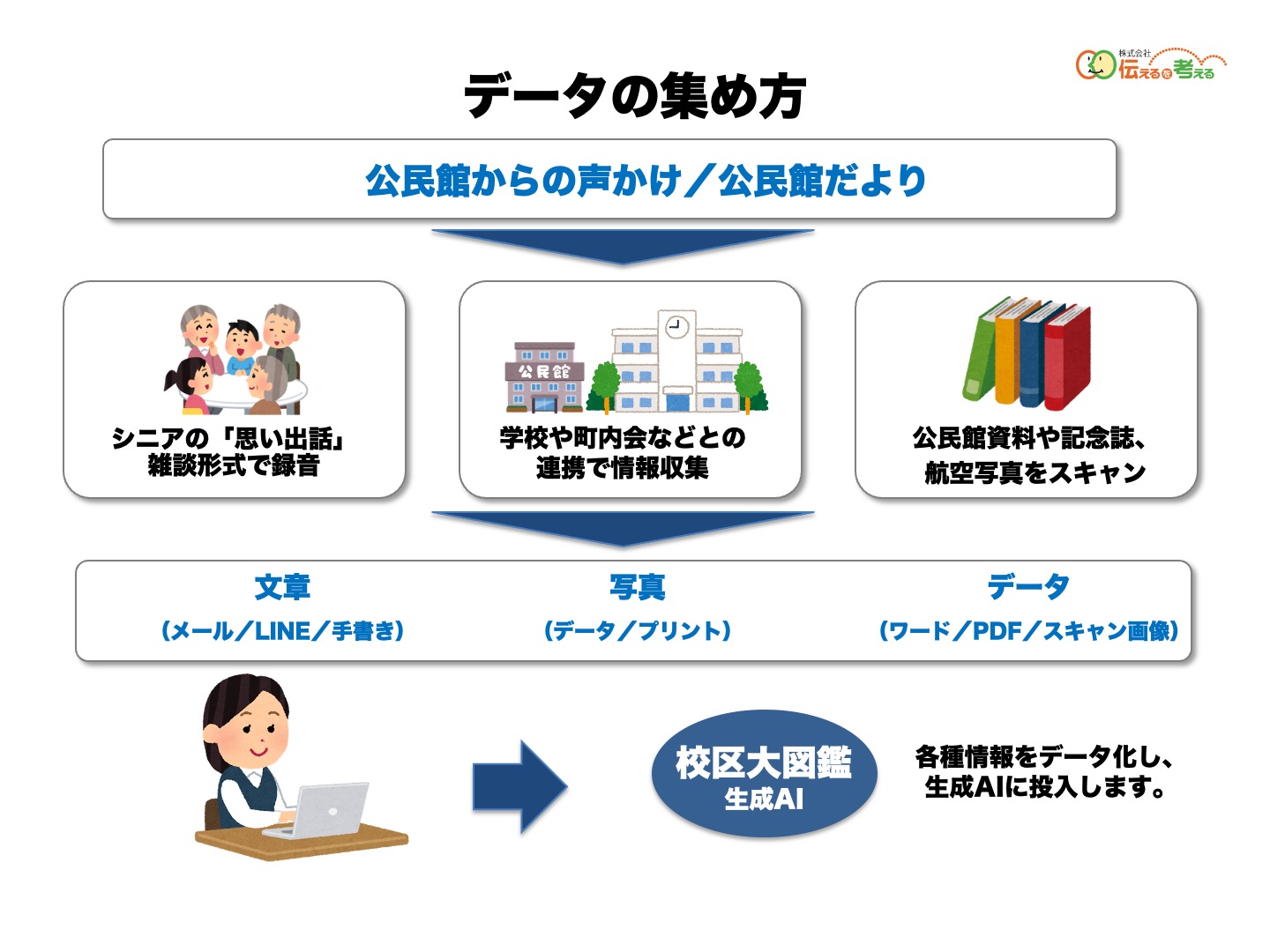 株式会社 伝えるを考える

データの集め方

公民館からの声かけ／公民館だより

シニアの「思い出話」雑談形式で録音

公民館

学校や町内会などとの連携で情報収集

公民館資料や記念誌、航空写真をスキャン

文章
(メール／LINE／手書き)

写真
(データ／プリント)

データ
(ワード／PDF／スキャン画像)

校区大図鑑
生成AI

各種情報をデータ化し、生成AIに投入します。